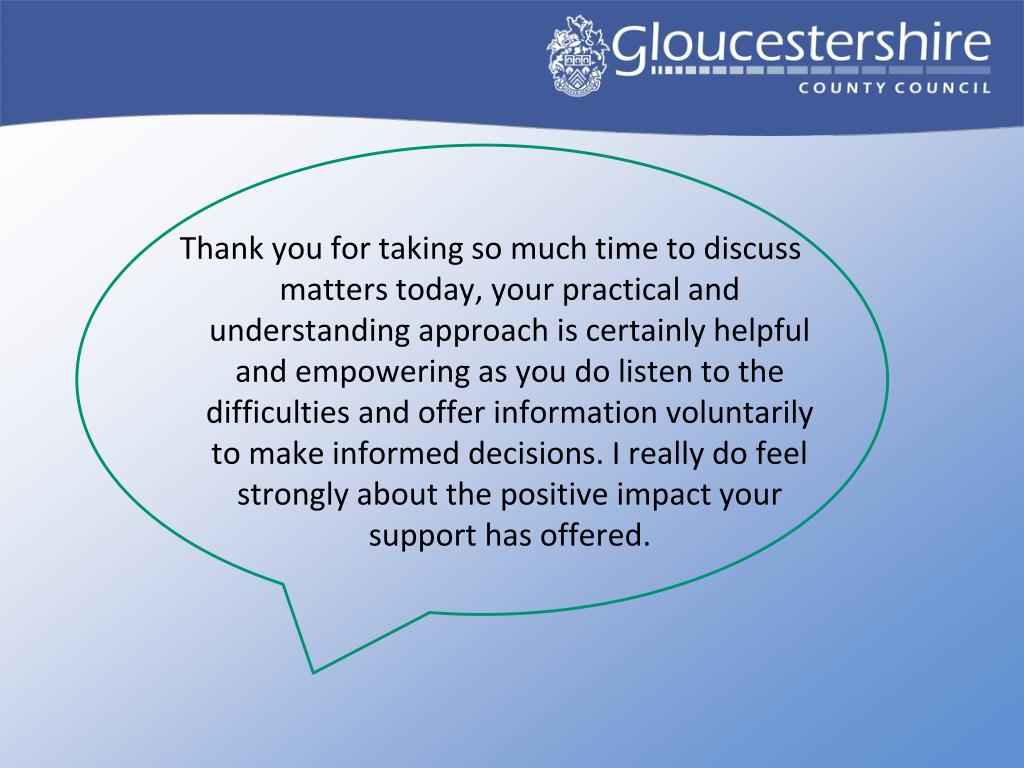 Gloucestershire
COUNTY COUNCIL

Thank you for taking so much time to discuss matters today, your practical and understanding approach is certainly helpful and empowering as you do listen to the difficulties and offer information voluntarily to make informed decisions. I really do feel strongly about the positive impact your support has offered.